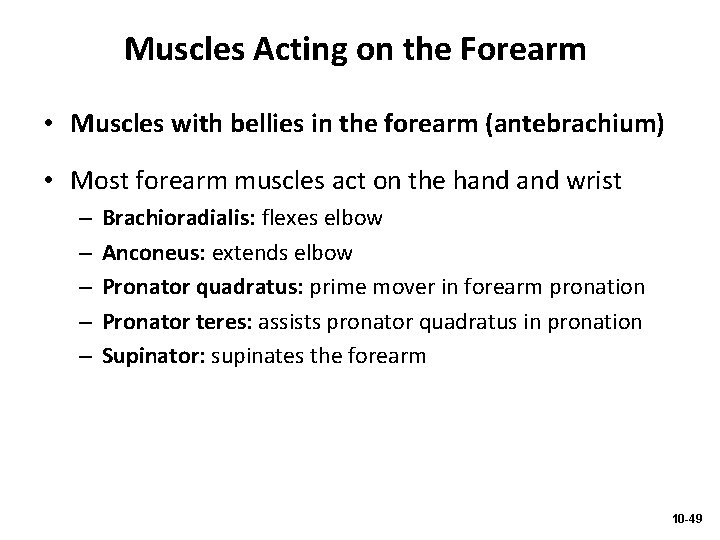 Muscles Acting on the Forearm

• Muscles with bellies in the forearm (antebrachium)

• Most forearm muscles act on the hand and wrist
– Brachioradialis: flexes elbow
– Anconeus: extends elbow
– Pronator quadratus: prime mover in forearm pronation
– Pronator teres: assists pronator quadratus in pronation
– Supinator: supinates the forearm

10-49